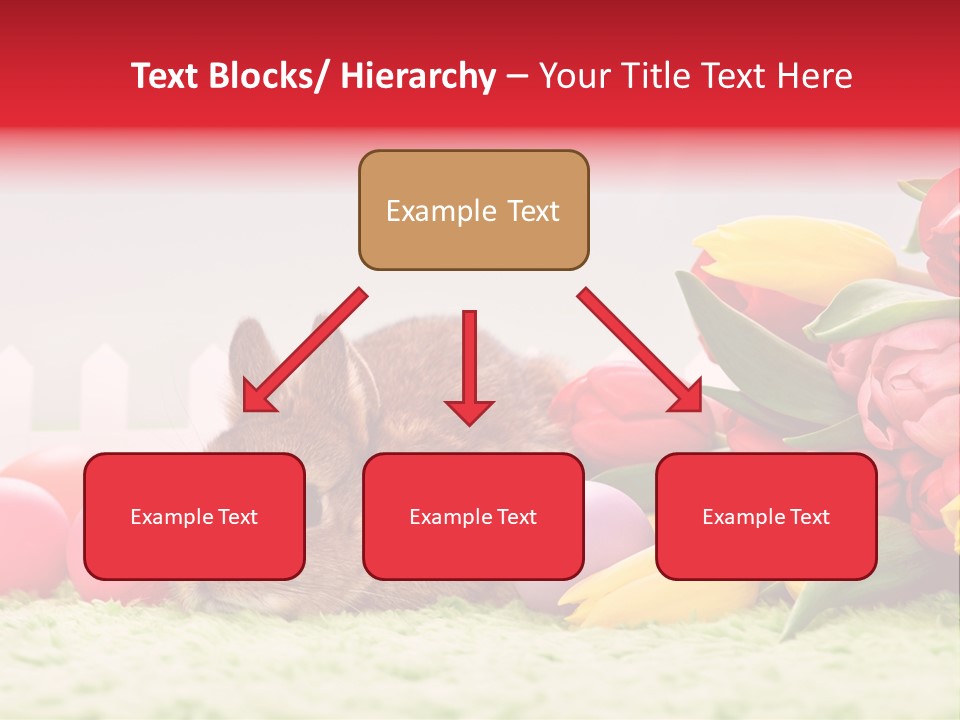 Text Blocks/ Hierarchy – Your Title Text Here

Example Text

Example Text

Example Text

Example Text